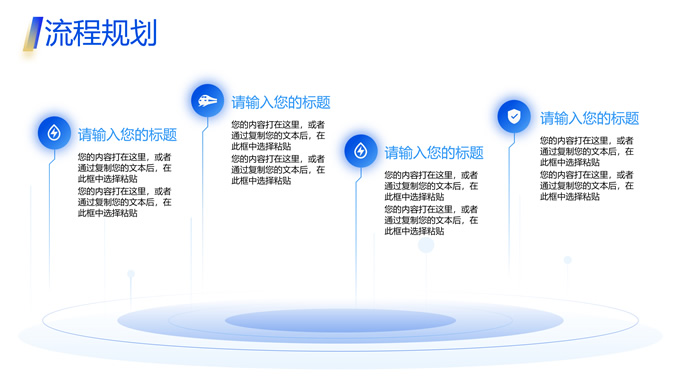 流程规划

请输入您的标题

您的内容打在这里，或者通过复制您的文本后，在此框中选择粘贴
您的内容打在这里，或者通过复制您的文本后，在此框中选择粘贴

请输入您的标题

您的内容打在这里，或者通过复制您的文本后，在此框中选择粘贴
您的内容打在这里，或者通过复制您的文本后，在此框中选择粘贴

请输入您的标题

您的内容打在这里，或者通过复制您的文本后，在此框中选择粘贴
您的内容打在这里，或者通过复制您的文本后，在此框中选择粘贴

请输入您的标题

您的内容打在这里，或者通过复制您的文本后，在此框中选择粘贴
您的内容打在这里，或者通过复制您的文本后，在此框中选择粘贴